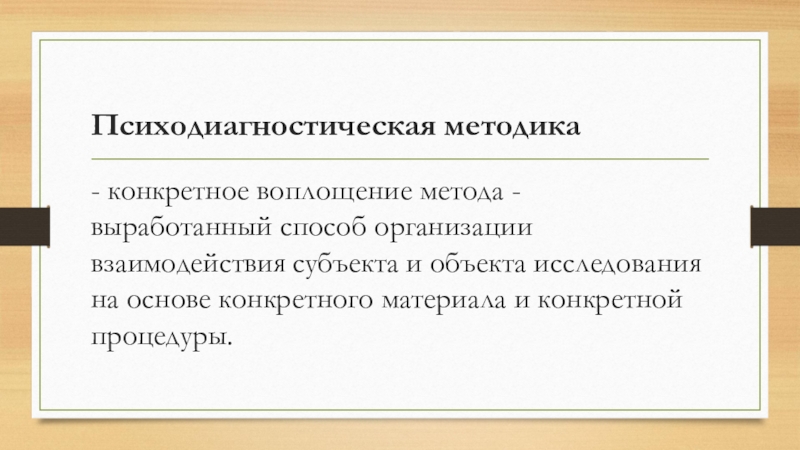 Психодиагностическая методика

- конкретное воплощение метода - выработанный способ организации взаимодействия субъекта и объекта исследования на основе конкретного материала и конкретной процедуры.